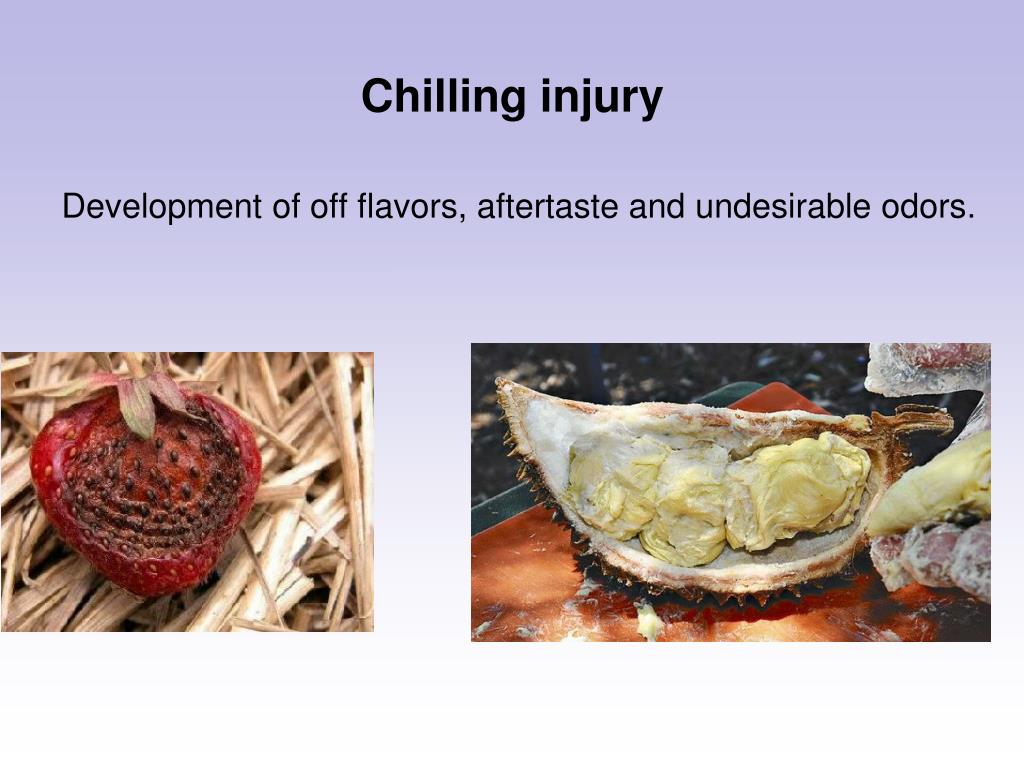 Chilling injury

Development of off flavors, aftertaste and undesirable odors.